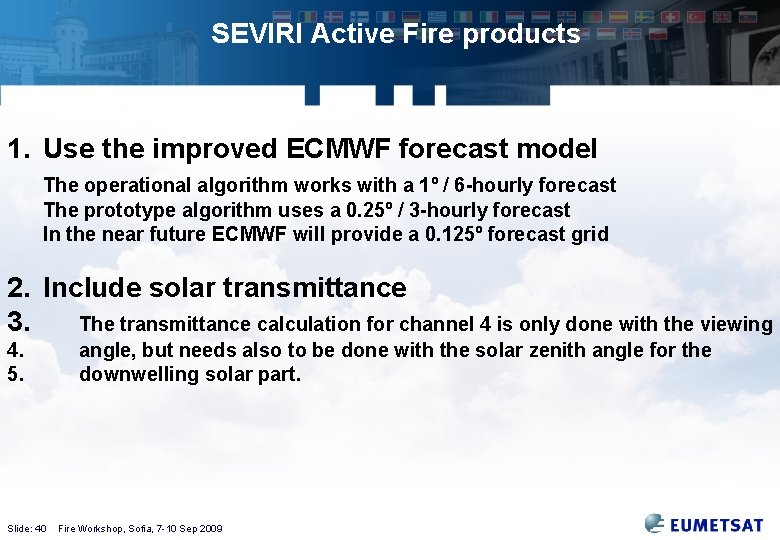 SEVIRI Active Fire products

1. Use the improved ECMWF forecast model

The operational algorithm works with a 1º / 6-hourly forecast
The prototype algorithm uses a 0.25º / 3-hourly forecast
In the near future ECMWF will provide a 0.125º forecast grid

2. Include solar transmittance
3. The transmittance calculation for channel 4 is only done with the viewing
4. angle, but needs also to be done with the solar zenith angle for the
5. downwelling solar part.

Slide: 40 Fire Workshop, Sofia, 7-10 Sep 2009

EUMETSAT